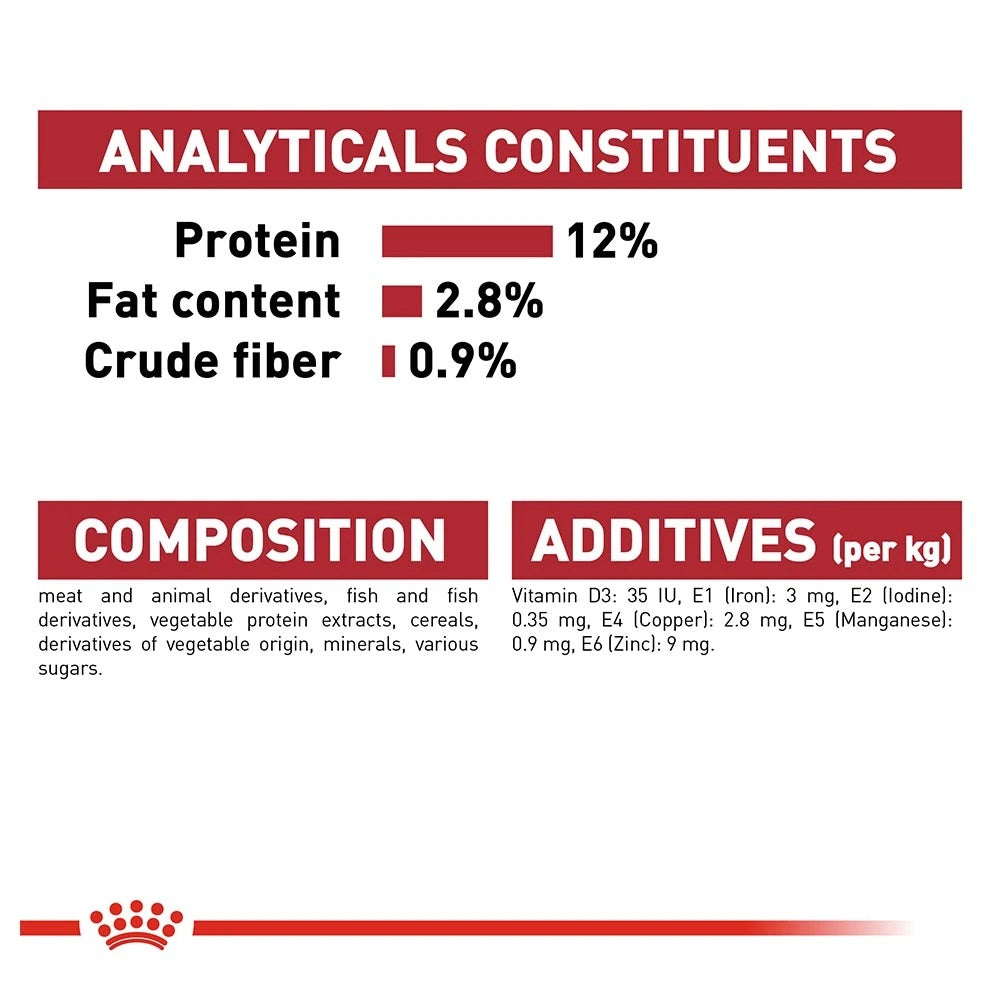 ANALYTICALS CONSTITUENTS

Protein 12%
Fat content 2.8%
Crude fiber 0.9%

COMPOSITION

meat and animal derivatives, fish and fish derivatives, vegetable protein extracts, cereals, derivatives of vegetable origin, minerals, various sugars.

ADDITIVES (per kg)

Vitamin D3: 35 IU, E1 (Iron): 3 mg, E2 (Iodine): 0.35 mg, E4 (Copper): 2.8 mg, E5 (Manganese): 0.9 mg, E6 (Zinc): 9 mg.